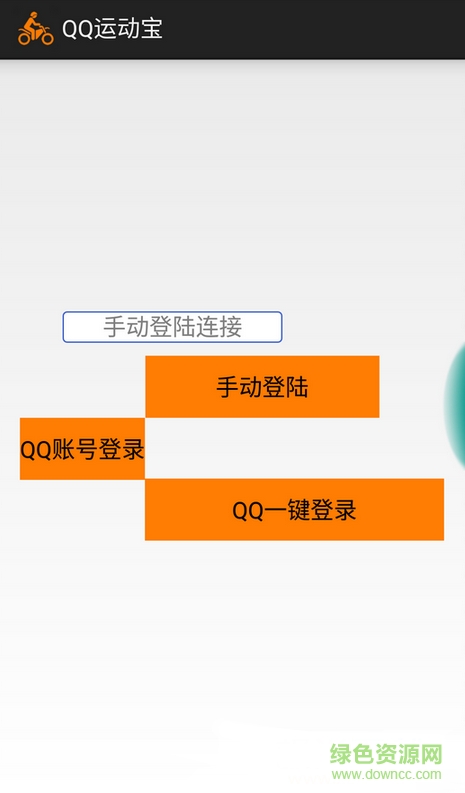 QQ运动宝

手动登陆连接

手动登陆

QQ账号登录

QQ一键登录

绿色资源网
www.downcc.com